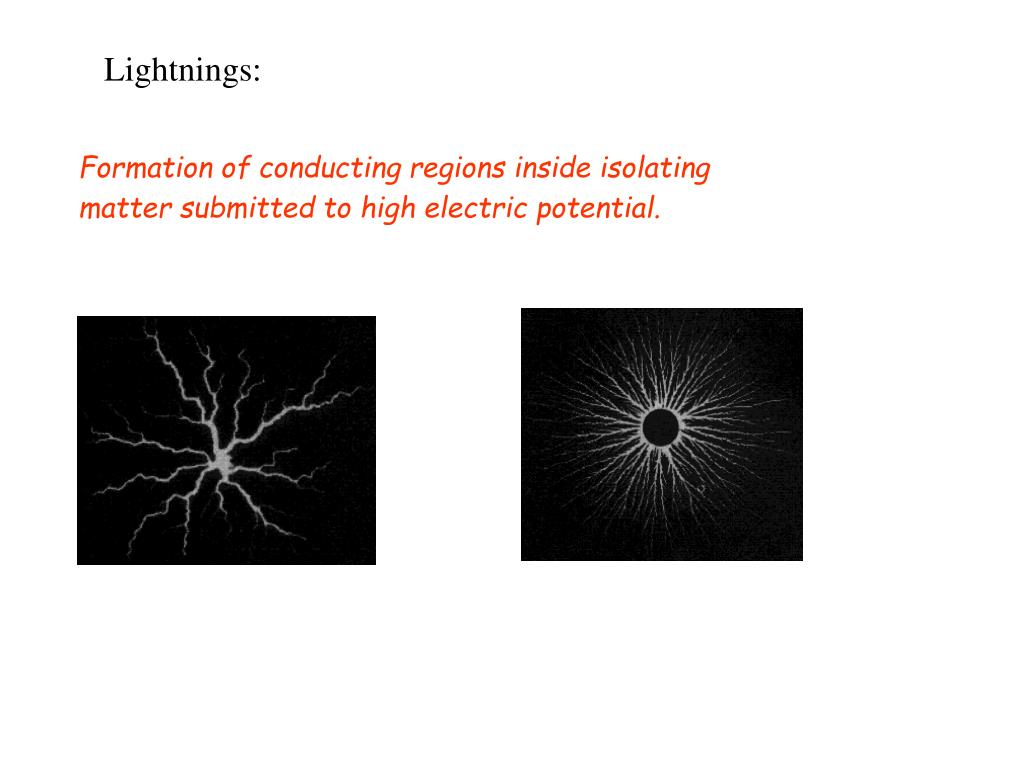 Lightnings:

Formation of conducting regions inside isolating matter submitted to high electric potential.